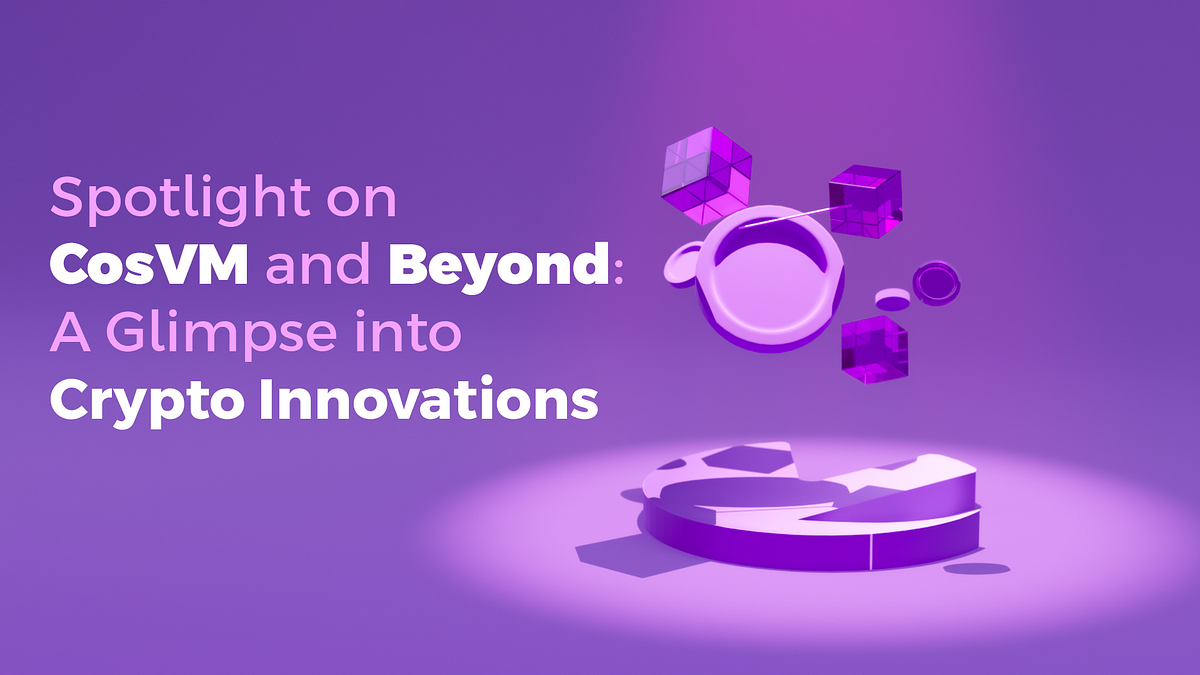 Spotlight on CosVM and Beyond: A Glimpse into Crypto Innovations